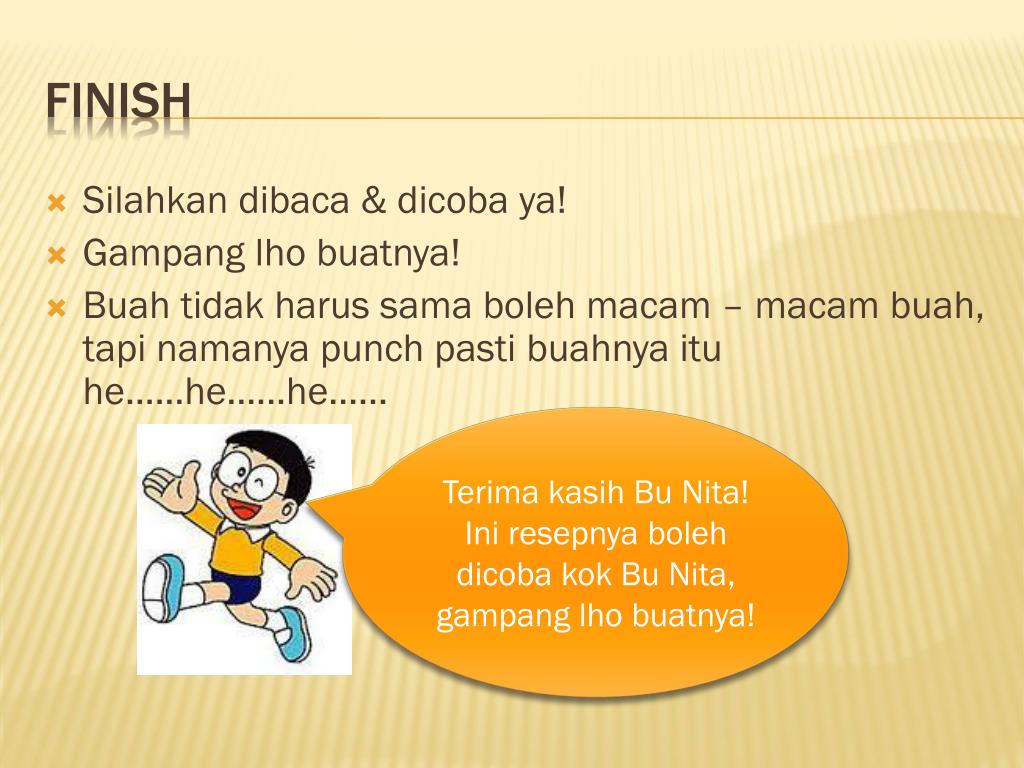 FINISH

Silahkan dibaca & dicoba ya!
Gampang lho buatnya!
Buah tidak harus sama boleh macam – macam buah, tapi namanya punch pasti buahnya itu he……he……he……

Terima kasih Bu Nita! Ini resepnya boleh dicoba kok Bu Nita, gampang lho buatnya!